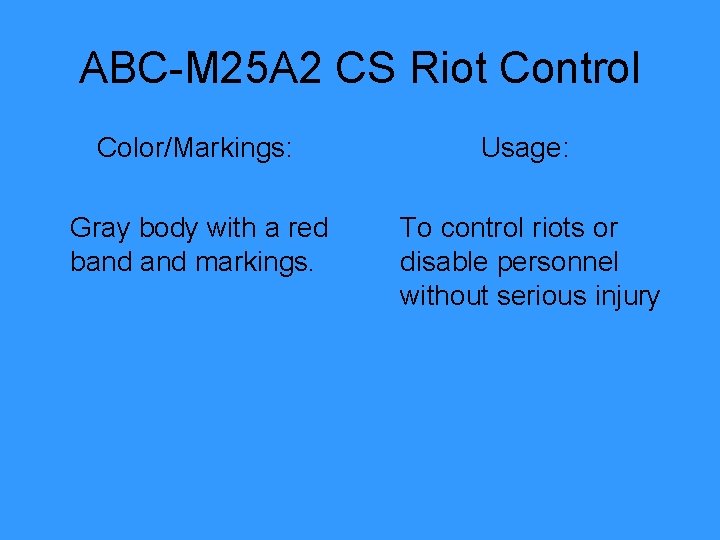 ABC-M25A2 CS Riot Control

Color/Markings:

Gray body with a red band and markings.

Usage:

To control riots or disable personnel without serious injury